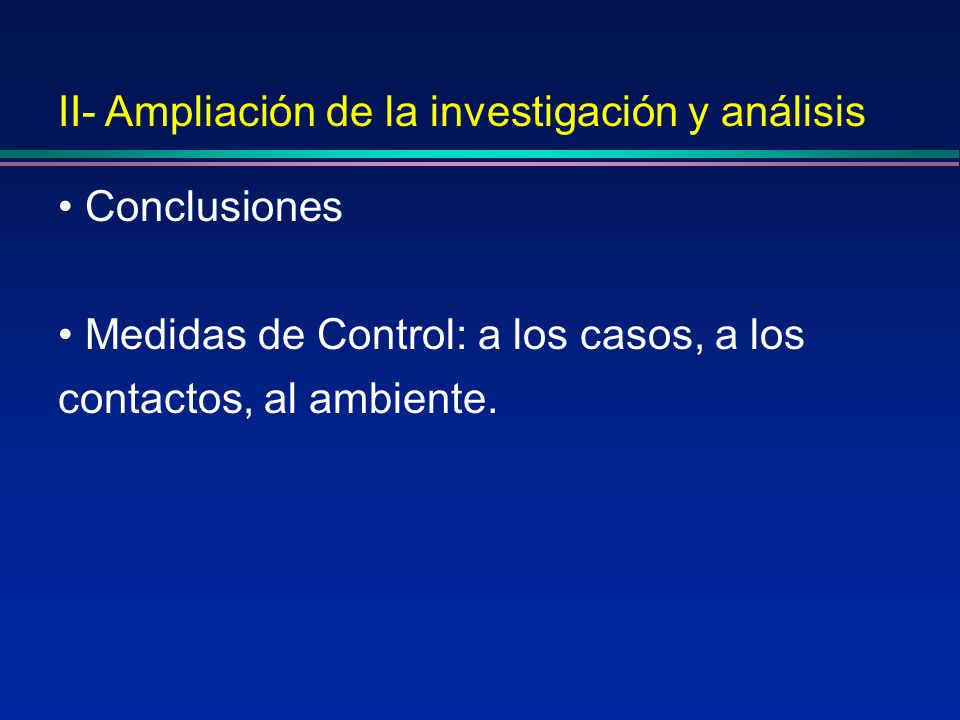 II- Ampliación de la investigación y análisis

• Conclusiones

• Medidas de Control: a los casos, a los contactos, al ambiente.